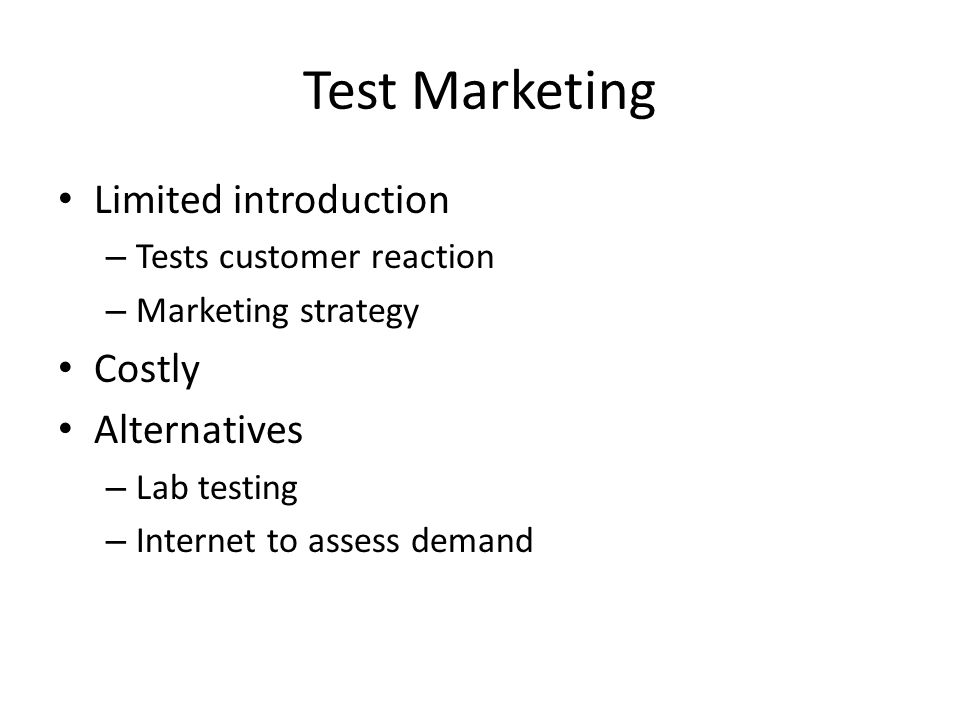 Test Marketing

• Limited introduction
– Tests customer reaction
– Marketing strategy
• Costly
• Alternatives
– Lab testing
– Internet to assess demand